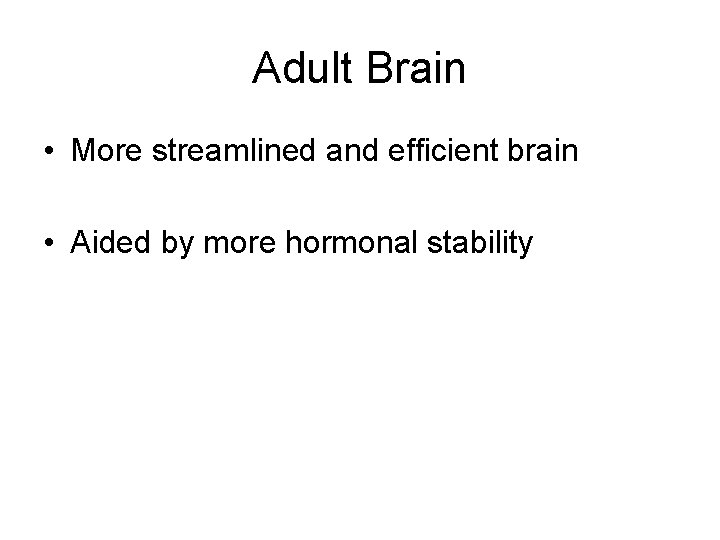 Adult Brain

• More streamlined and efficient brain

• Aided by more hormonal stability